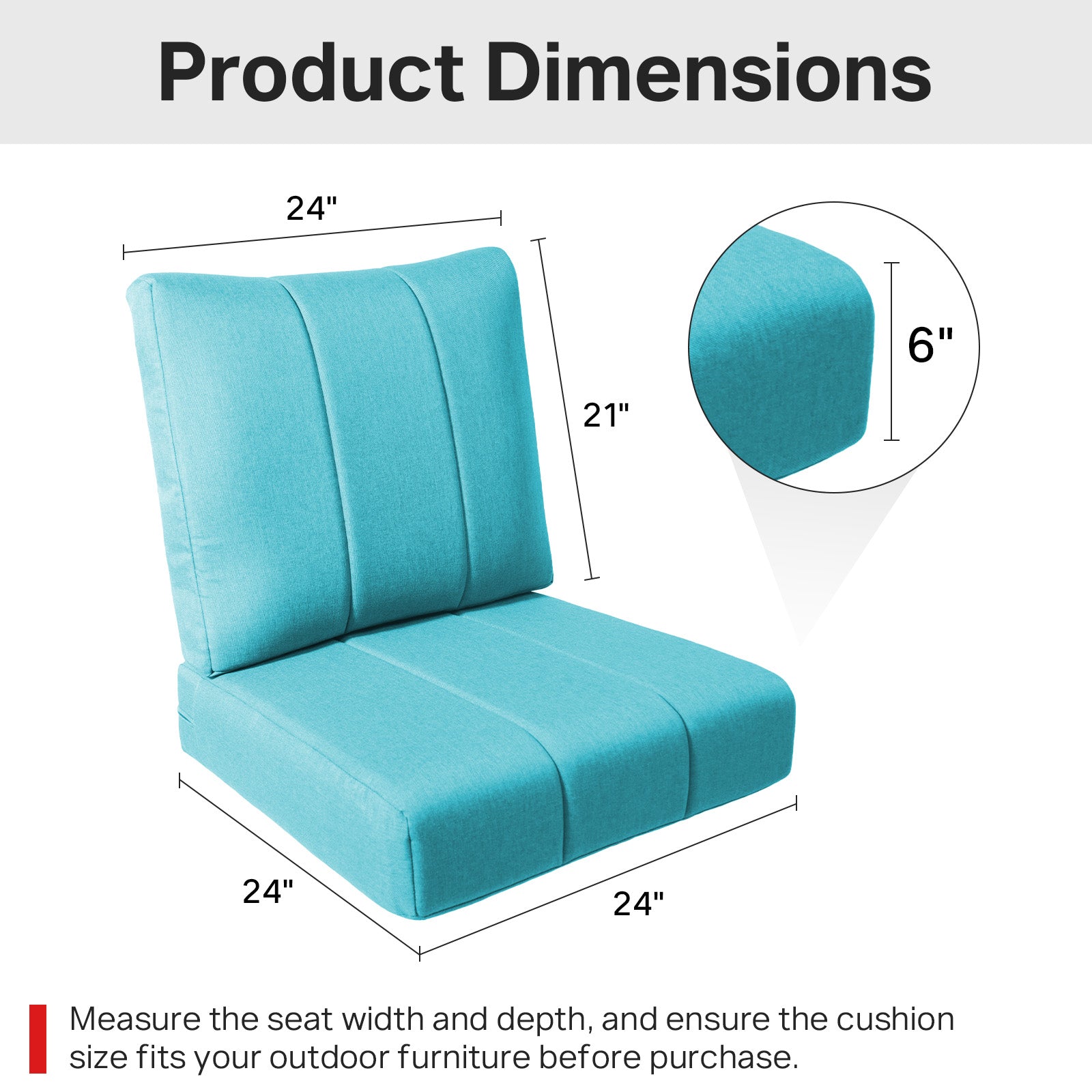 Product Dimensions

24"

21"

6"

24"

24"

Measure the seat width and depth, and ensure the cushion size fits your outdoor furniture before purchase.